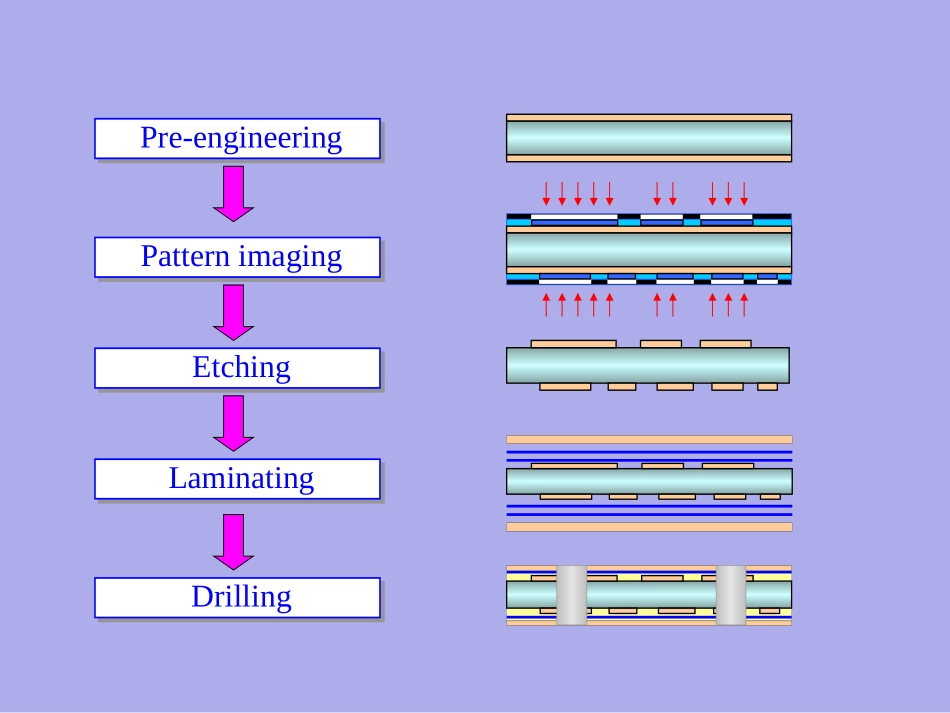 Pre-engineering

Pattern imaging

Etching

Laminating

Drilling